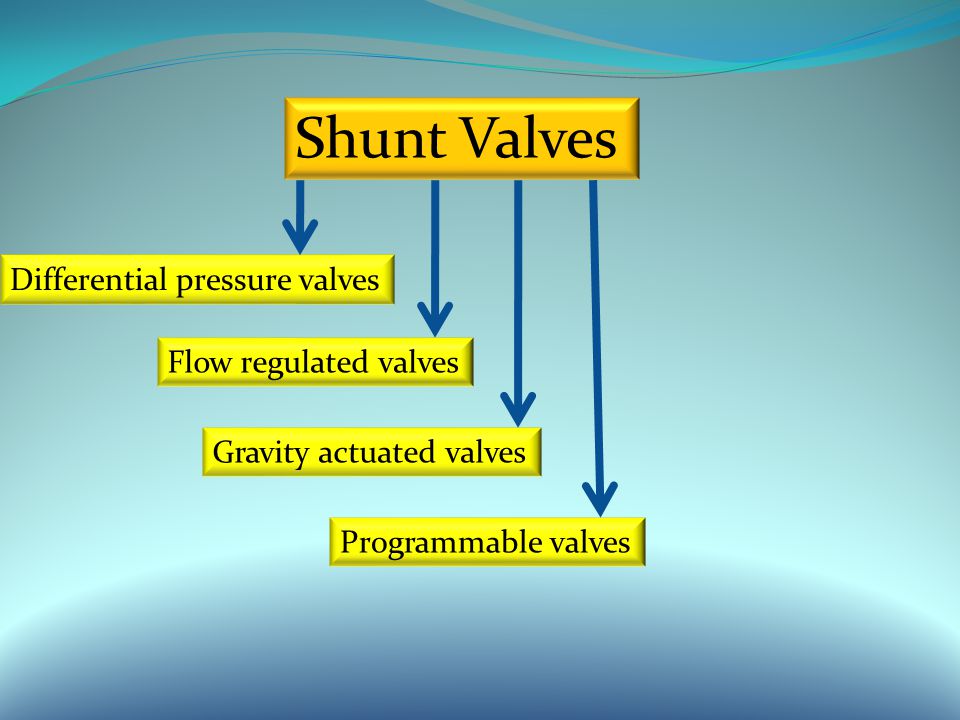 Shunt Valves

Differential pressure valves

Flow regulated valves

Gravity actuated valves

Programmable valves